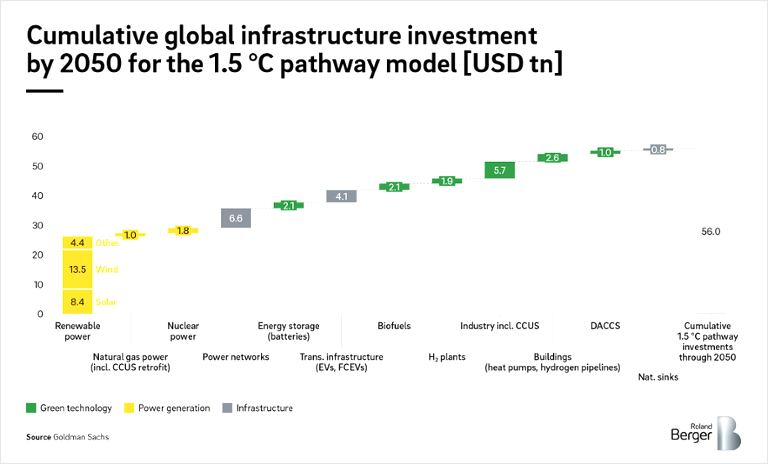 Cumulative global infrastructure investment by 2050 for the 1.5 °C pathway model [USD tn]

60
50
40
30
20
10
0

4.4 Other
13.5 Wind
8.4 Solar
1.0
1.8
6.6
2.1
4.1
2.1
1.9
5.7
2.6
1.0
0.8
56.0

Renewable power
Natural gas power (incl. CCUS retrofit)
Nuclear power
Power networks
Energy storage (batteries)
Trans. infrastructure (EVs, FCEVs)
Biofuels
$H_2$ plants
Industry incl. CCUS
Buildings (heat pumps, hydrogen pipelines)
DACCS
Nat. sinks
Cumulative 1.5 °C pathway investments through 2050

Green technology
Power generation
Infrastructure

Source Goldman Sachs

Roland Berger